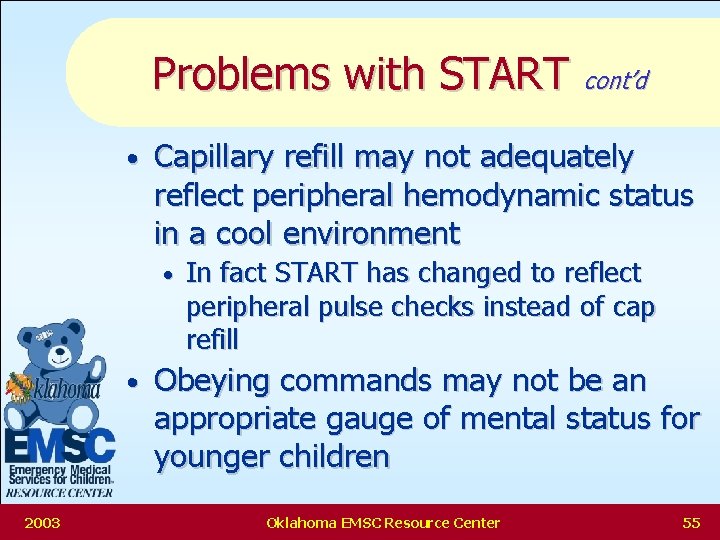 Problems with START cont'd

• Capillary refill may not adequately reflect peripheral hemodynamic status in a cool environment
  • In fact START has changed to reflect peripheral pulse checks instead of cap refill
• Obeying commands may not be an appropriate gauge of mental status for younger children

Oklahoma
EMSC
Emergency Medical Services for Children
RESOURCE CENTER

2003
Oklahoma EMSC Resource Center
55